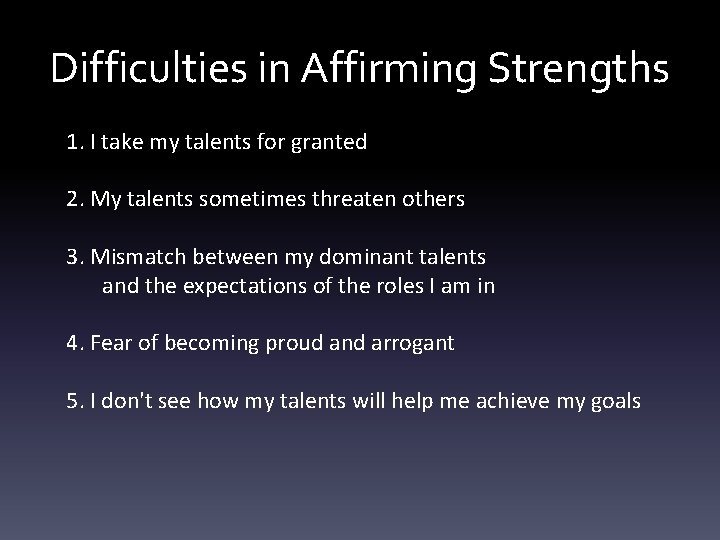 Difficulties in Affirming Strengths

1. I take my talents for granted

2. My talents sometimes threaten others

3. Mismatch between my dominant talents and the expectations of the roles I am in

4. Fear of becoming proud and arrogant

5. I don't see how my talents will help me achieve my goals